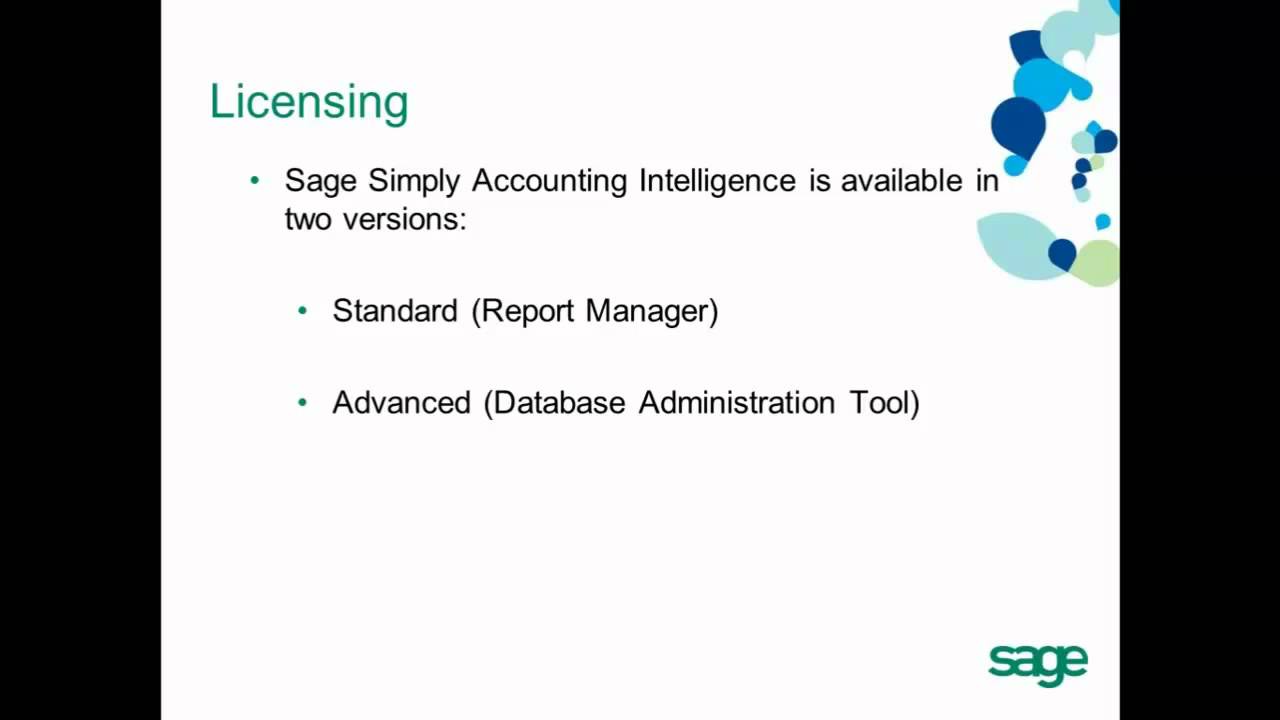 Licensing

• Sage Simply Accounting Intelligence is available in two versions:

• Standard (Report Manager)

• Advanced (Database Administration Tool)

sage